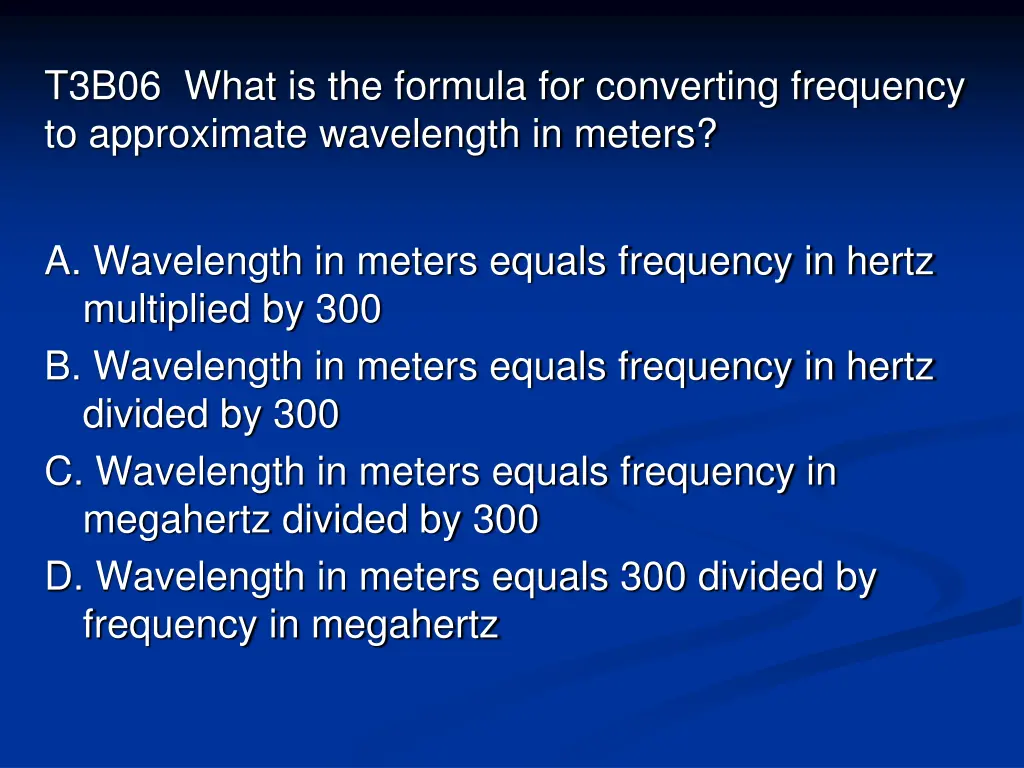 T3B06 What is the formula for converting frequency to approximate wavelength in meters?

A. Wavelength in meters equals frequency in hertz multiplied by 300
B. Wavelength in meters equals frequency in hertz divided by 300
C. Wavelength in meters equals frequency in megahertz divided by 300
D. Wavelength in meters equals 300 divided by frequency in megahertz